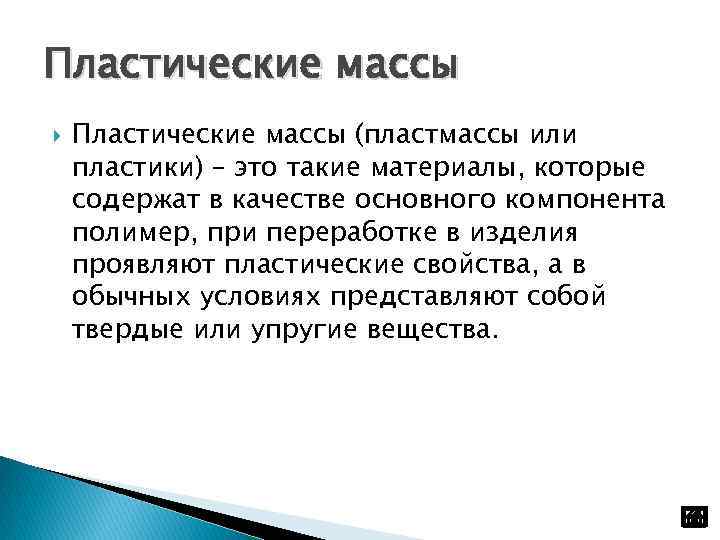 Пластические массы

Пластические массы (пластмассы или пластики) – это такие материалы, которые содержат в качестве основного компонента полимер, при переработке в изделия проявляют пластические свойства, а в обычных условиях представляют собой твердые или упругие вещества.